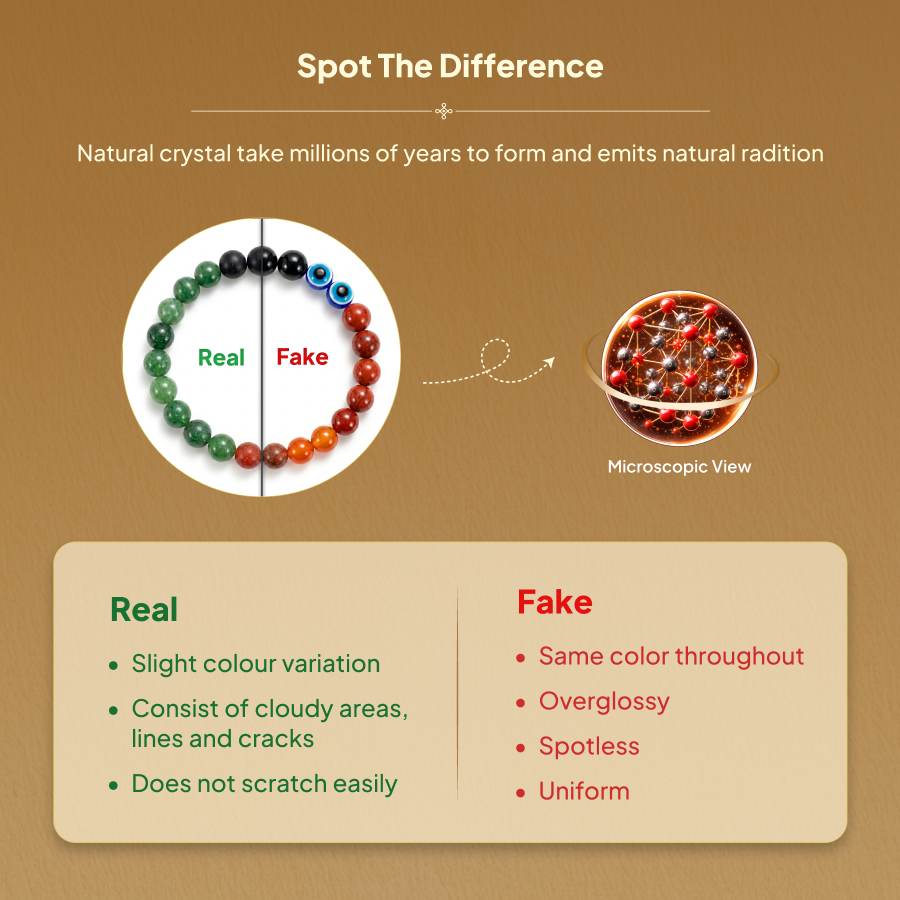 Spot The Difference

Natural crystal take millions of years to form and emits natural radition

Real Fake

Microscopic View

Real

- Slight colour variation
- Consist of cloudy areas, lines and cracks
- Does not scratch easily

Fake

- Same color throughout
- Overglossy
- Spotless
- Uniform